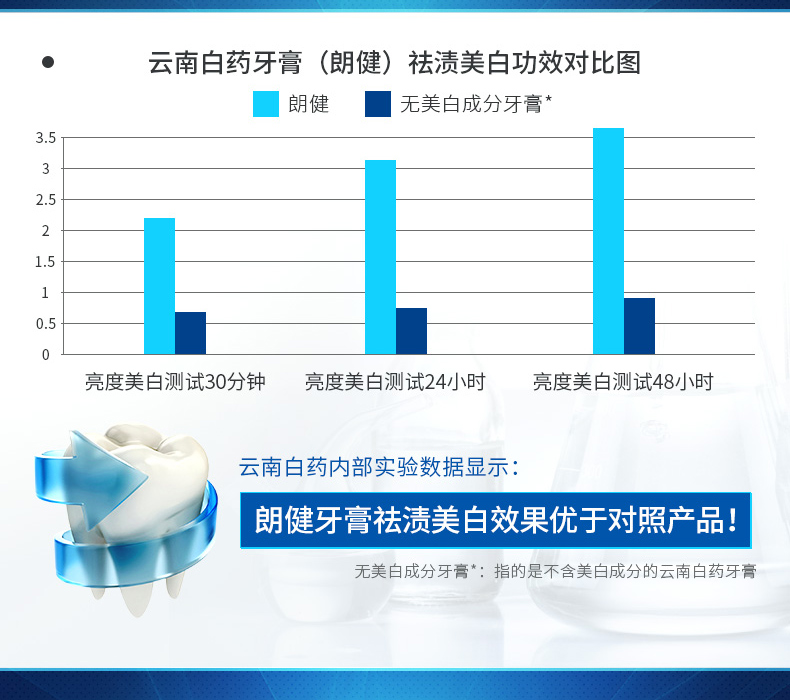 云南白药牙膏（朗健）祛渍美白功效对比图

朗健　无美白成分牙膏*

3.5
3
2.5
2
1.5
1
0.5
0

亮度美白测试30分钟　亮度美白测试24小时　亮度美白测试48小时

云南白药内部实验数据显示：

朗健牙膏祛渍美白效果优于对照产品！

无美白成分牙膏*：指的是不含美白成分的云南白药牙膏